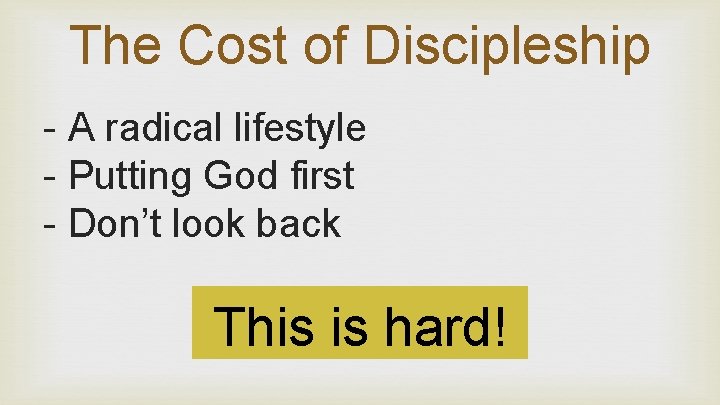 The Cost of Discipleship

- A radical lifestyle
- Putting God first
- Don’t look back

This is hard!